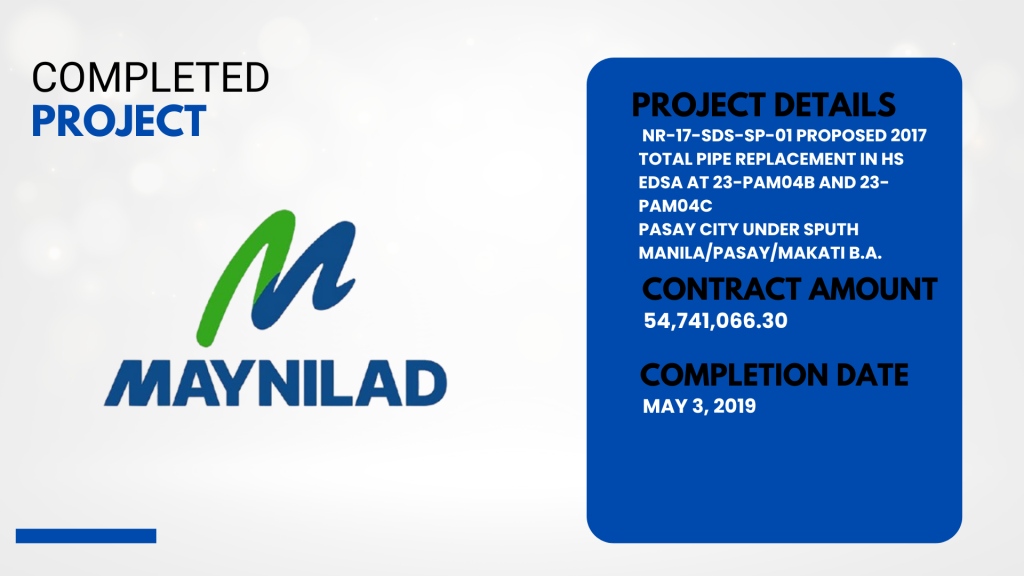 COMPLETED
PROJECT

MAYNILAD

PROJECT DETAILS
NR-17-SDS-SP-01 PROPOSED 2017 TOTAL PIPE REPLACEMENT IN HS EDSA AT 23-PAM04B AND 23-PAM04C
PASAY CITY UNDER SPUTH MANILA/PASAY/MAKATI B.A.

CONTRACT AMOUNT
54,741,066.30

COMPLETION DATE
MAY 3, 2019